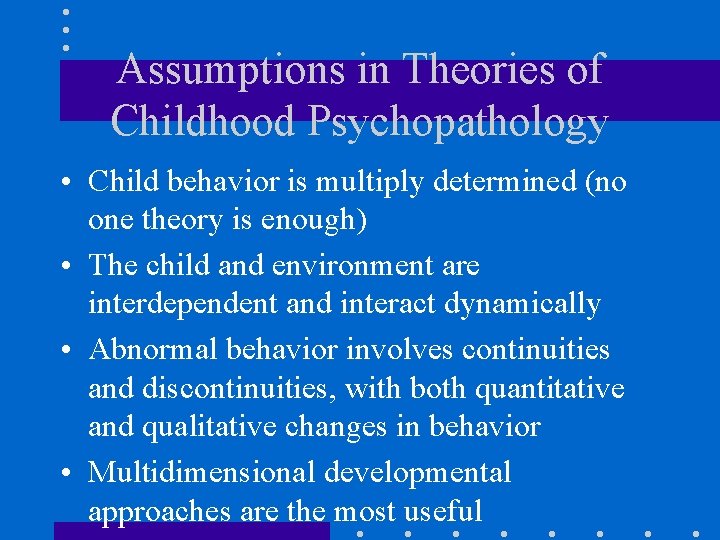 Assumptions in Theories of Childhood Psychopathology

• Child behavior is multiply determined (no one theory is enough)

• The child and environment are interdependent and interact dynamically

• Abnormal behavior involves continuities and discontinuities, with both quantitative and qualitative changes in behavior

• Multidimensional developmental approaches are the most useful